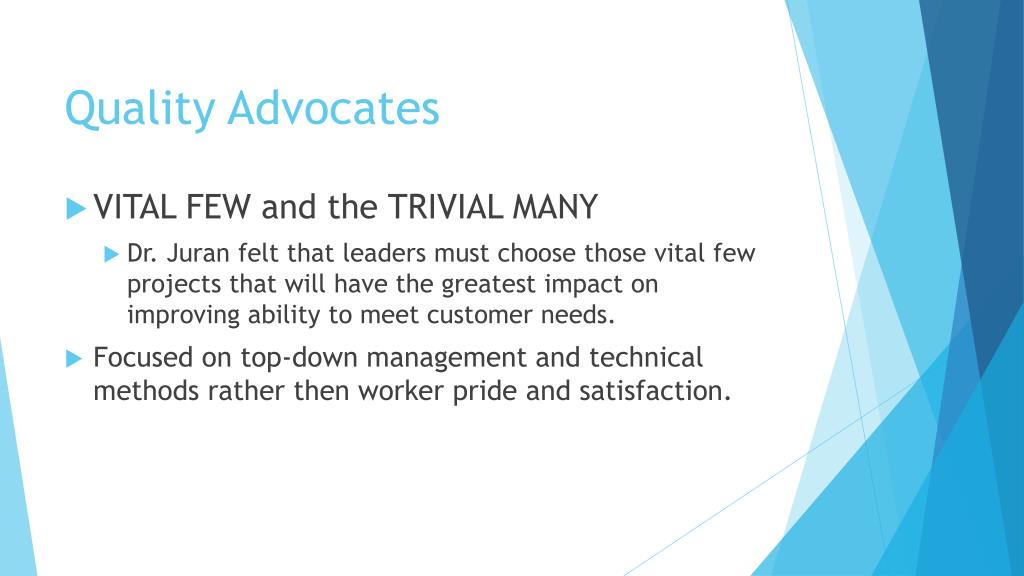 Quality Advocates

VITAL FEW and the TRIVIAL MANY

Dr. Juran felt that leaders must choose those vital few projects that will have the greatest impact on improving ability to meet customer needs.

Focused on top-down management and technical methods rather then worker pride and satisfaction.